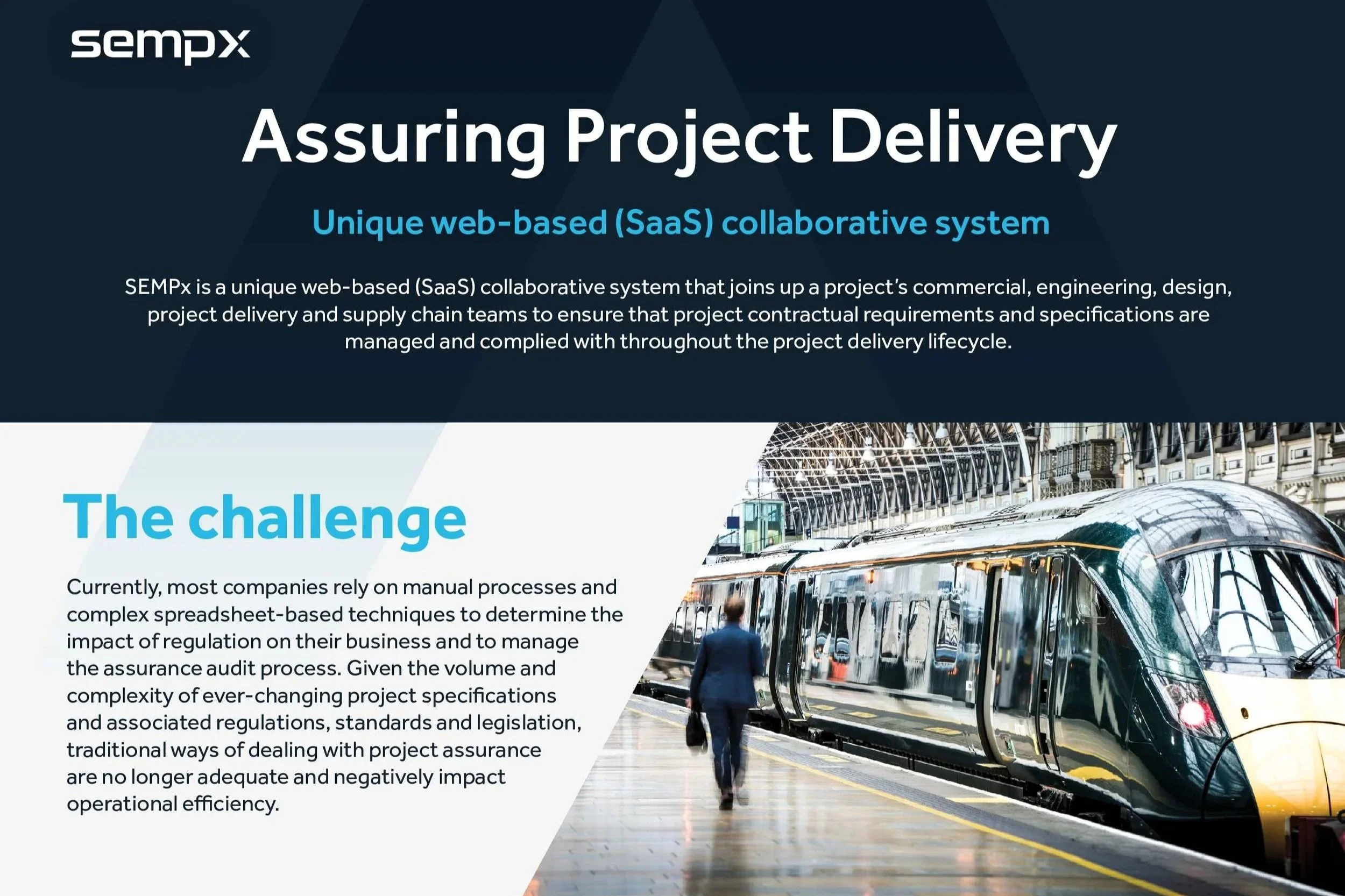 sempx

Assuring Project Delivery

Unique web-based (SaaS) collaborative system

SEMPx is a unique web-based (SaaS) collaborative system that joins up a project's commercial, engineering, design, project delivery and supply chain teams to ensure that project contractual requirements and specifications are managed and complied with throughout the project delivery lifecycle.

The challenge

Currently, most companies rely on manual processes and complex spreadsheet-based techniques to determine the impact of regulation on their business and to manage the assurance audit process. Given the volume and complexity of ever-changing project specifications and associated regulations, standards and legislation, traditional ways of dealing with project assurance are no longer adequate and negatively impact operational efficiency.